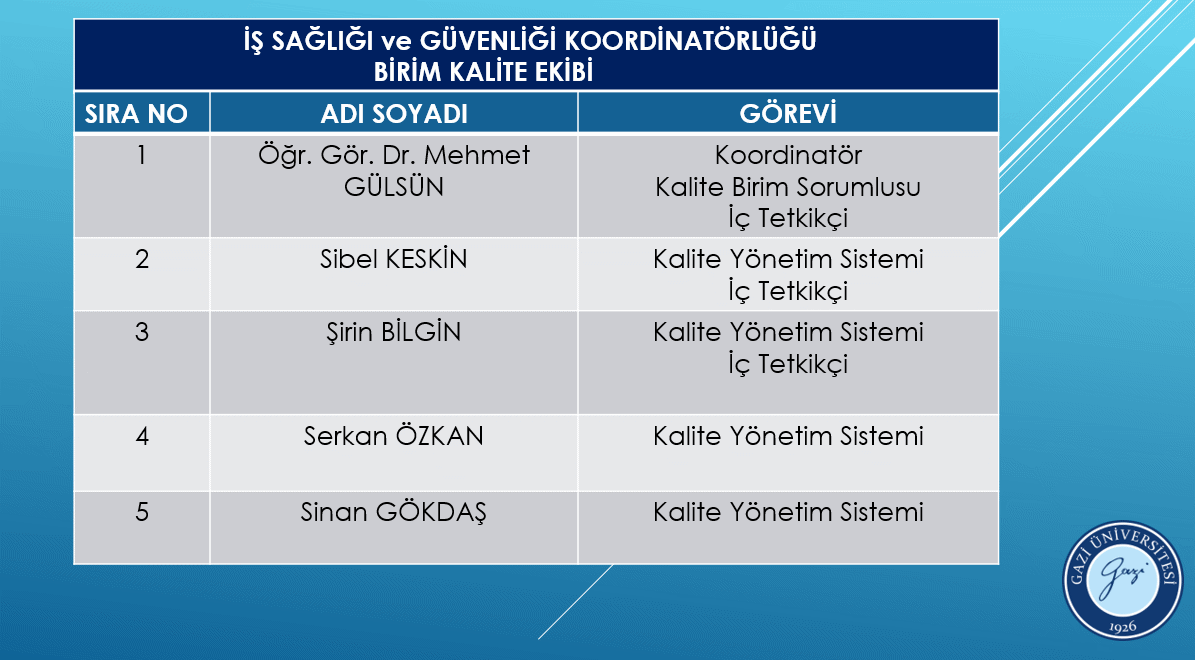 İŞ SAĞLIĞI ve GÜVENLİĞİ KOORDİNATÖRLÜĞÜ
BİRİM KALİTE EKİBİ

| SIRA NO | ADI SOYADI | GÖREVİ |
|---|---|---|
| 1 | Öğr. Gör. Dr. Mehmet GÜLSÜN | Koordinatör Kalite Birim Sorumlusu İç Tetkikçi |
| 2 | Sibel KESKİN | Kalite Yönetim Sistemi İç Tetkikçi |
| 3 | Şirin BİLGİN | Kalite Yönetim Sistemi İç Tetkikçi |
| 4 | Serkan ÖZKAN | Kalite Yönetim Sistemi |
| 5 | Sinan GÖKDAŞ | Kalite Yönetim Sistemi |

GAZİ ÜNİVERSİTESİ
Gazi
1926